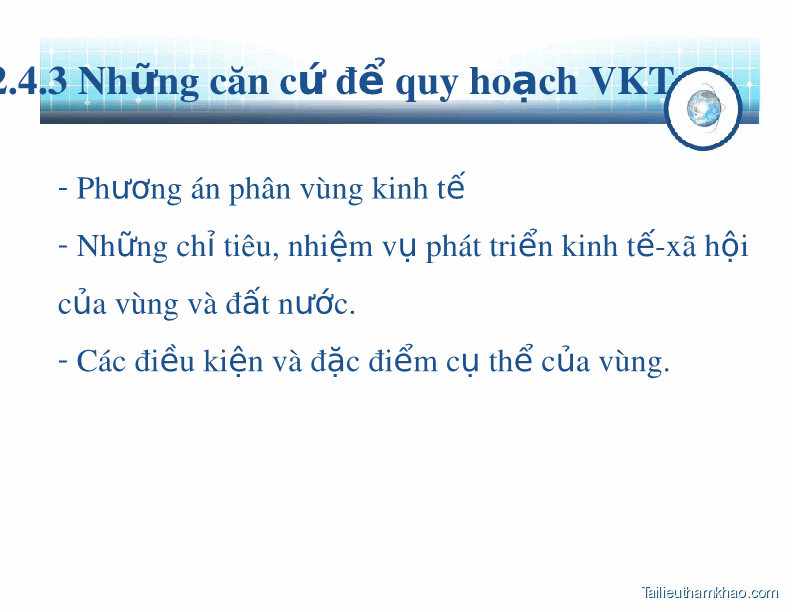 2.4.3 Những căn cứ để quy hoạch VKT

- Phương án phân vùng kinh tế

- Những chỉ tiêu, nhiệm vụ phát triển kinh tế-xã hội của vùng và đất nước.

- Các điều kiện và đặc điểm cụ thể của vùng.

Tailieuthamkhao.com